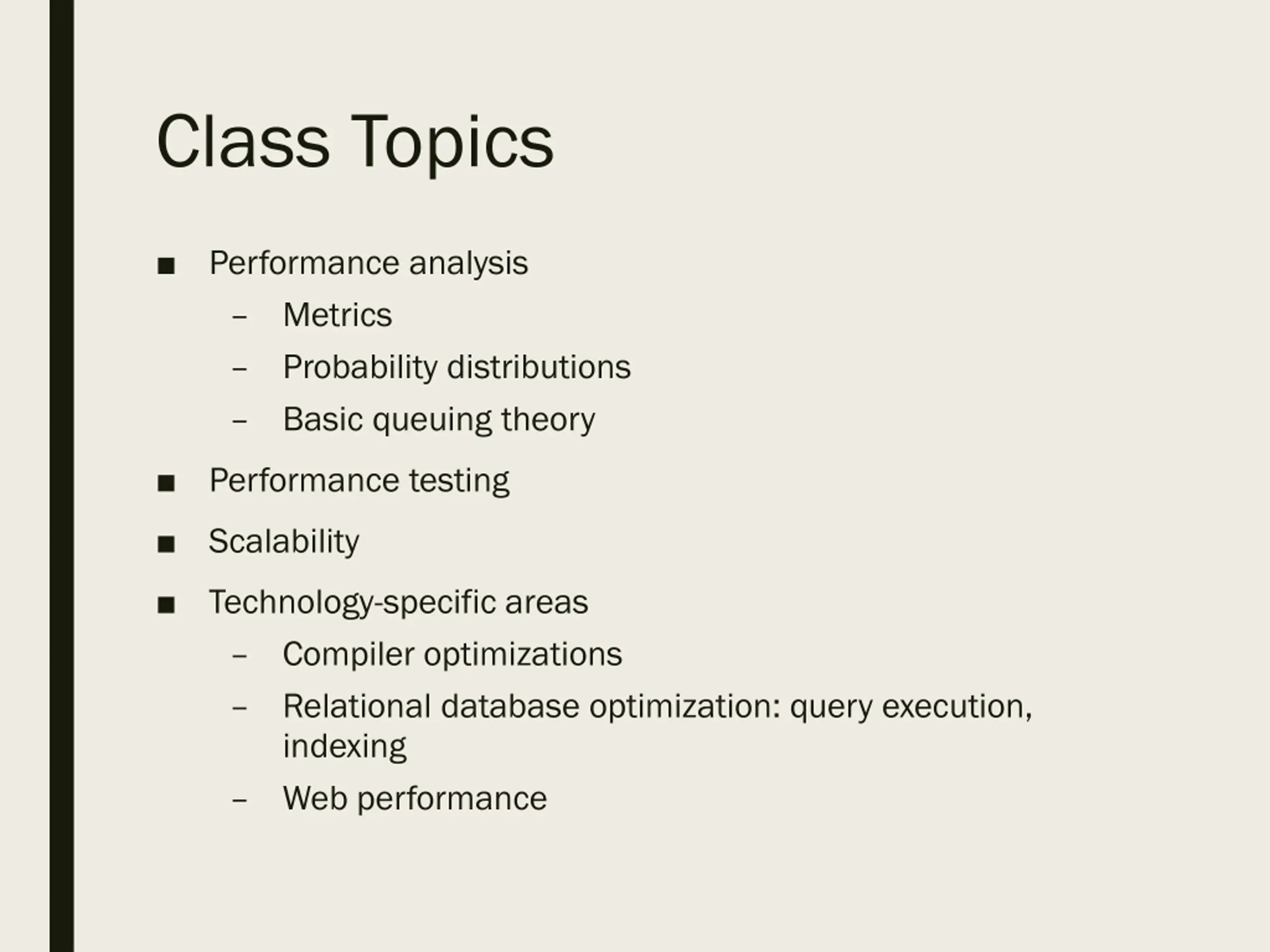 Class Topics

■ Performance analysis
  – Metrics
  – Probability distributions
  – Basic queuing theory
■ Performance testing
■ Scalability
■ Technology-specific areas
  – Compiler optimizations
  – Relational database optimization: query execution, indexing
  – Web performance